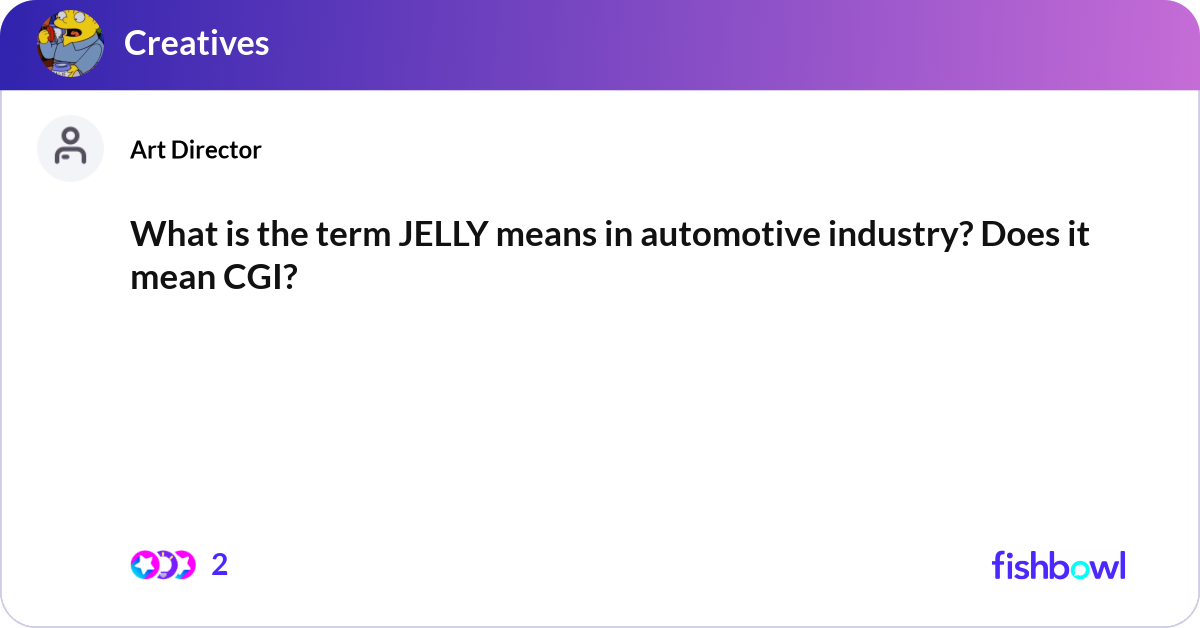 Creatives

Art Director

What is the term JELLY means in automotive industry? Does it mean CGI?

2

fishbowl